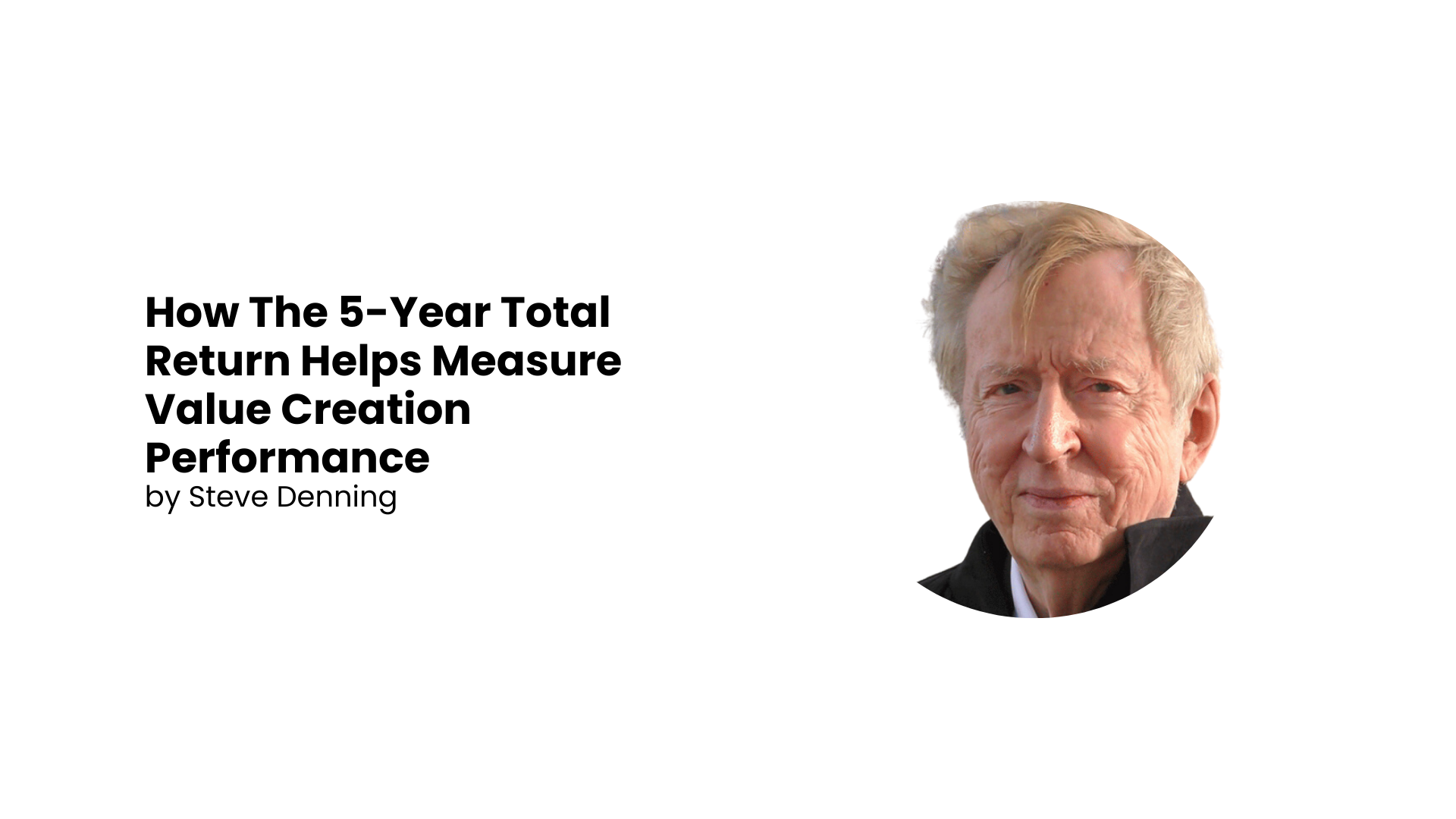 How The 5-Year Total Return Helps Measure Value Creation Performance

by Steve Denning